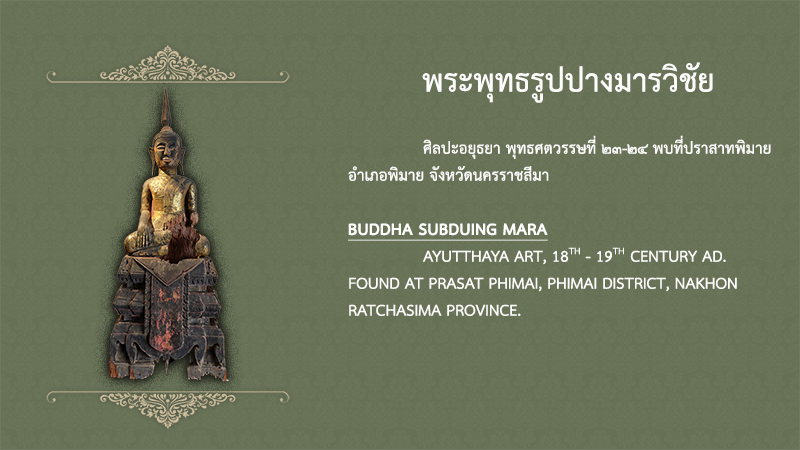 พระพุทธรูปปางมารวิชัย

ศิลปะอยุธยา พุทธศตวรรษที่ ๒๓-๒๔ พบที่ปราสาทพิมาย อำเภอพิมาย จังหวัดนครราชสีมา

BUDDHA SUBDUING MARA

AYUTTHAYA ART, 18$^{TH}$ - 19$^{TH}$ CENTURY AD. FOUND AT PRASAT PHIMAI, PHIMAI DISTRICT, NAKHON RATCHASIMA PROVINCE.